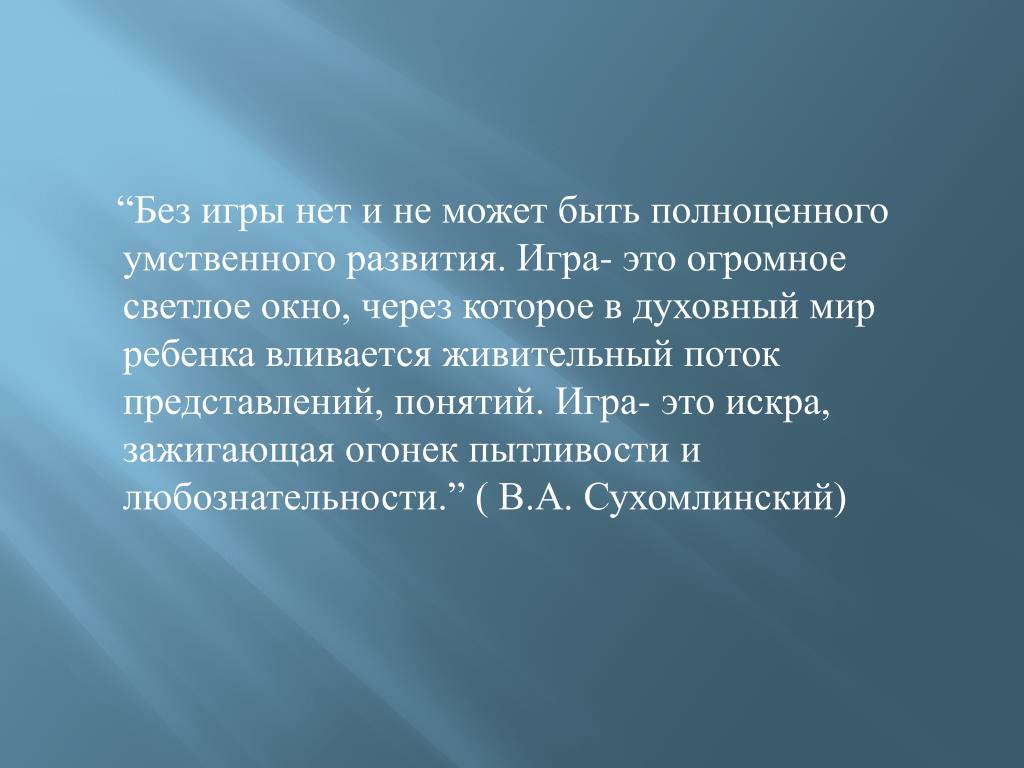 “Без игры нет и не может быть полноценного умственного развития. Игра- это огромное светлое окно, через которое в духовный мир ребенка вливается живительный поток представлений, понятий. Игра- это искра, зажигающая огонек пытливости и любознательности.” ( В.А. Сухомлинский)